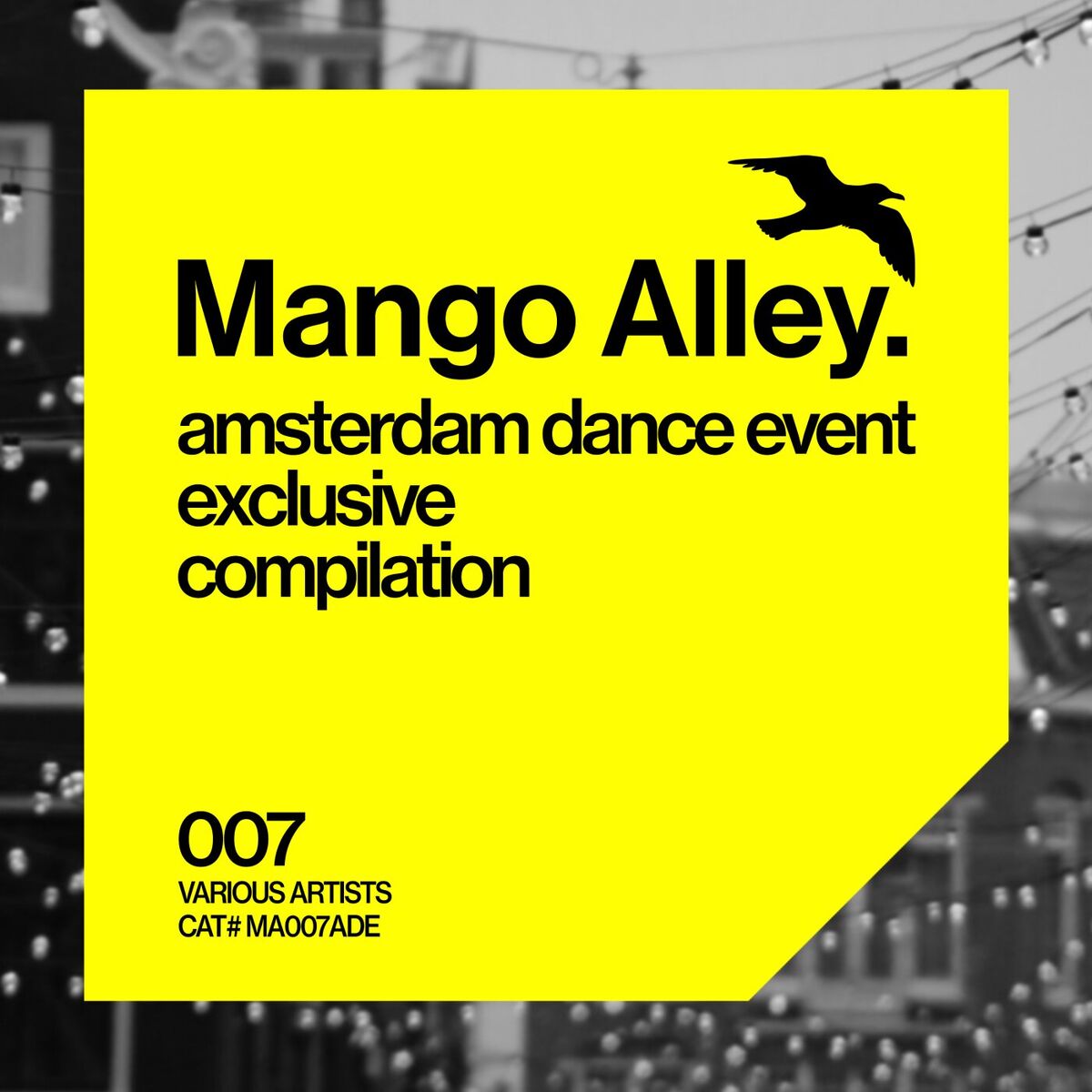 Mango Alley.

amsterdam dance event
exclusive
compilation

007
VARIOUS ARTISTS
CAT# MA007ADE